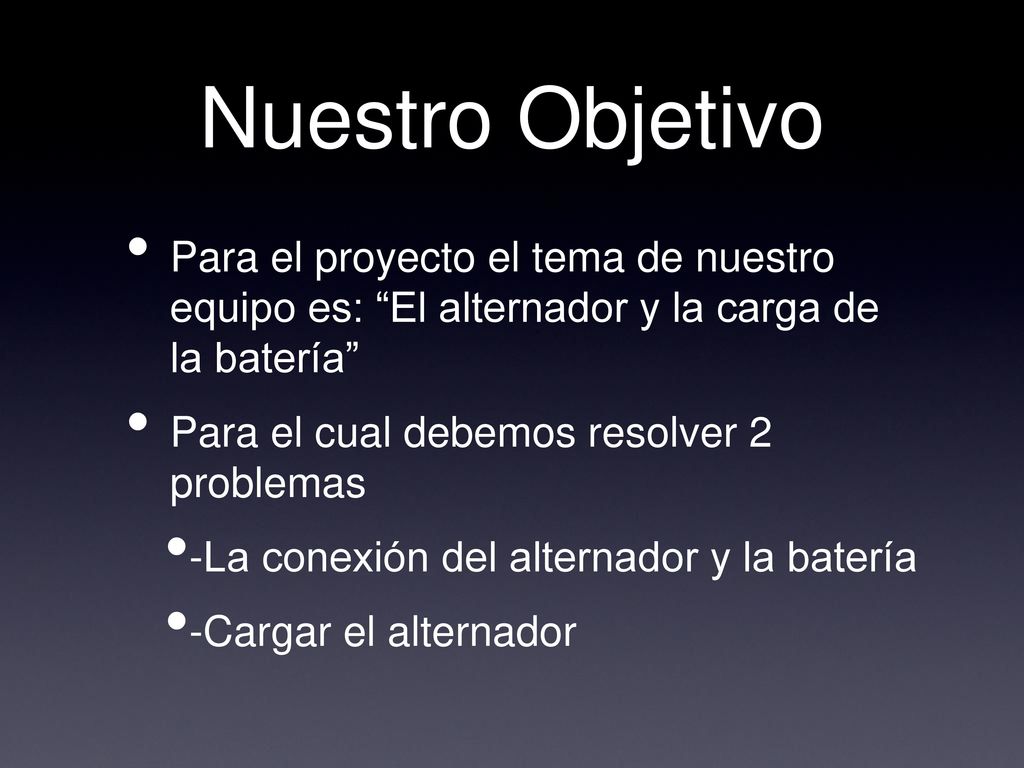 Nuestro Objetivo

• Para el proyecto el tema de nuestro equipo es: “El alternador y la carga de la batería”

• Para el cual debemos resolver 2 problemas

•-La conexión del alternador y la batería

•-Cargar el alternador